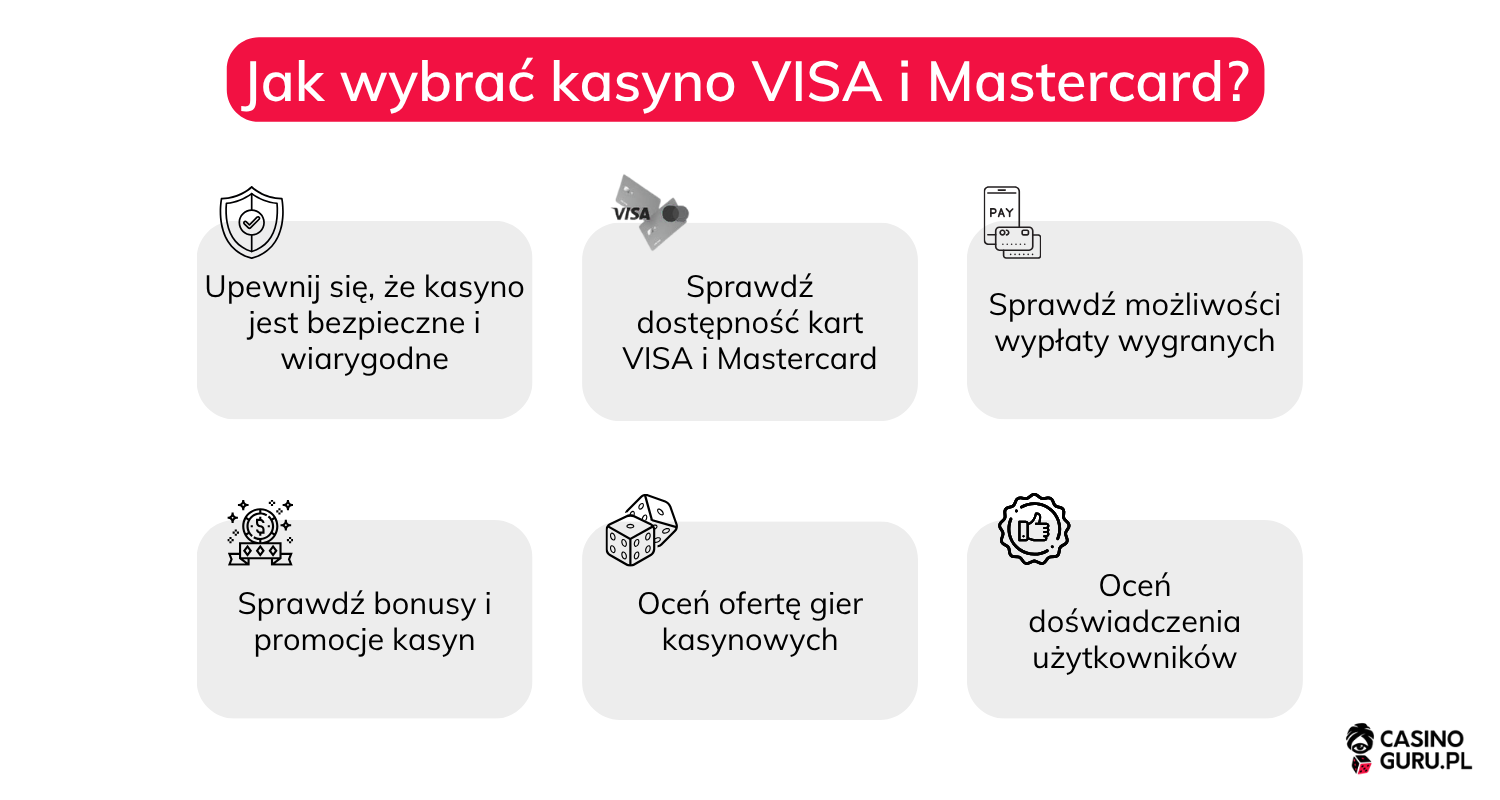 Jak wybrać kasyno VISA i Mastercard?

Upewnij się, że kasyno jest bezpieczne i wiarygodne

VISA

Sprawdź dostępność kart VISA i Mastercard

PAY

Sprawdź możliwości wypłaty wygranych

Sprawdź bonusy i promocje kasyn

Oceń ofertę gier kasynowych

Oceń doświadczenia użytkowników

CASINO GURU.PL